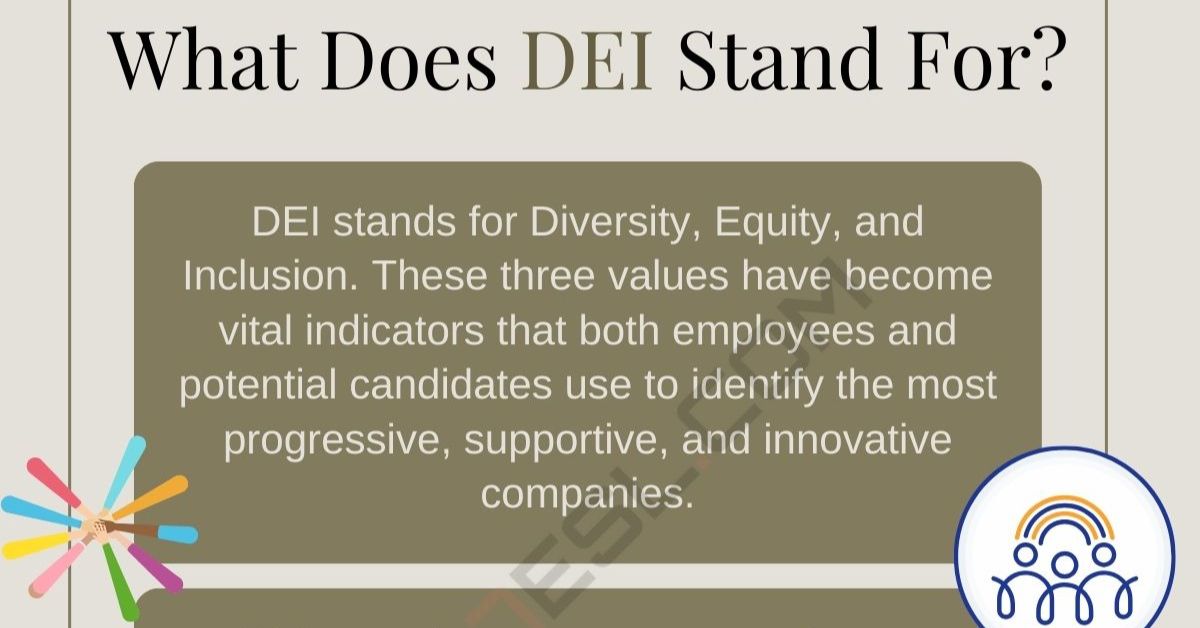 What Does DEI Stand For?

DEI stands for Diversity, Equity, and Inclusion. These three values have become vital indicators that both employees and potential candidates use to identify the most progressive, supportive, and innovative companies.

7ESL.COM